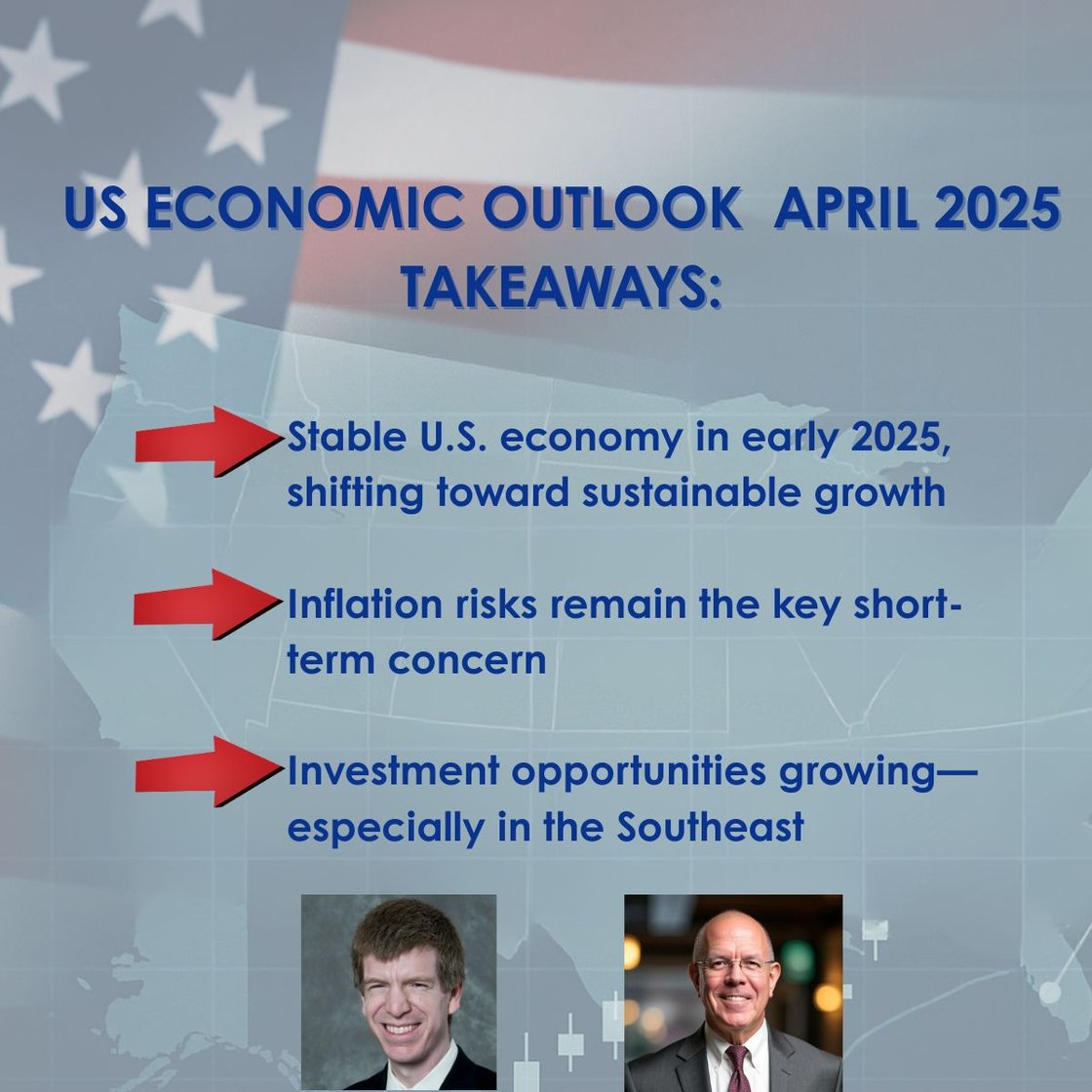 US ECONOMIC OUTLOOK APRIL 2025 TAKEAWAYS:

Stable U.S. economy in early 2025, shifting toward sustainable growth

Inflation risks remain the key short-term concern

Investment opportunities growing—especially in the Southeast